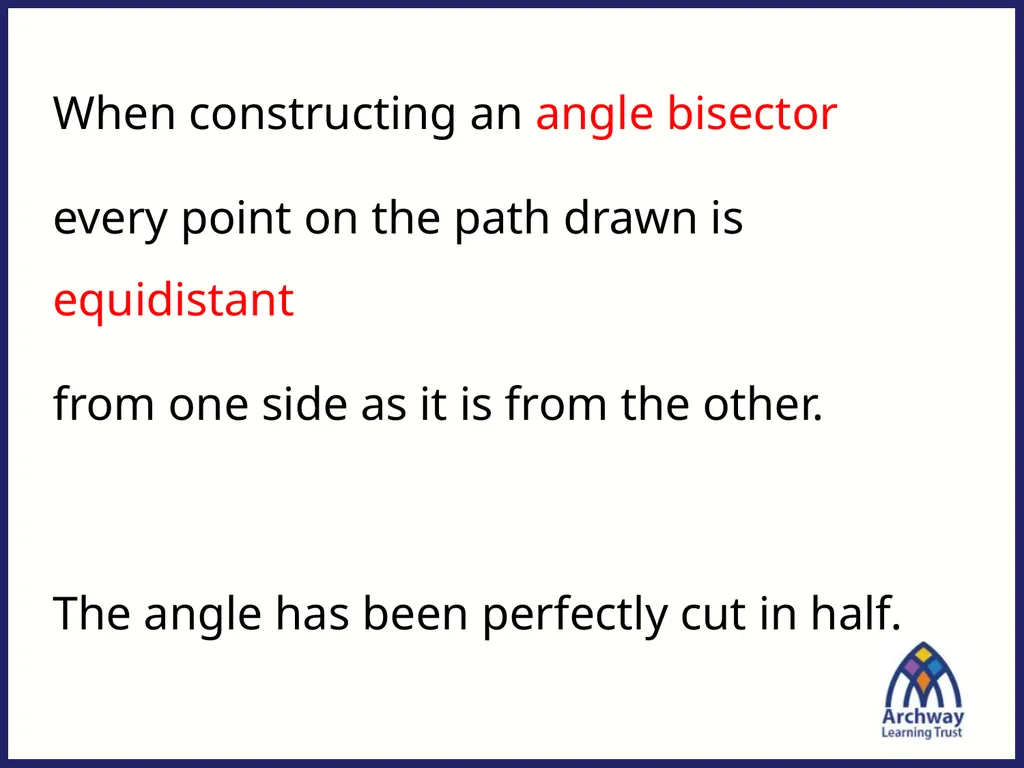 When constructing an angle bisector

every point on the path drawn is equidistant

from one side as it is from the other.

The angle has been perfectly cut in half.

Archway
Learning Trust